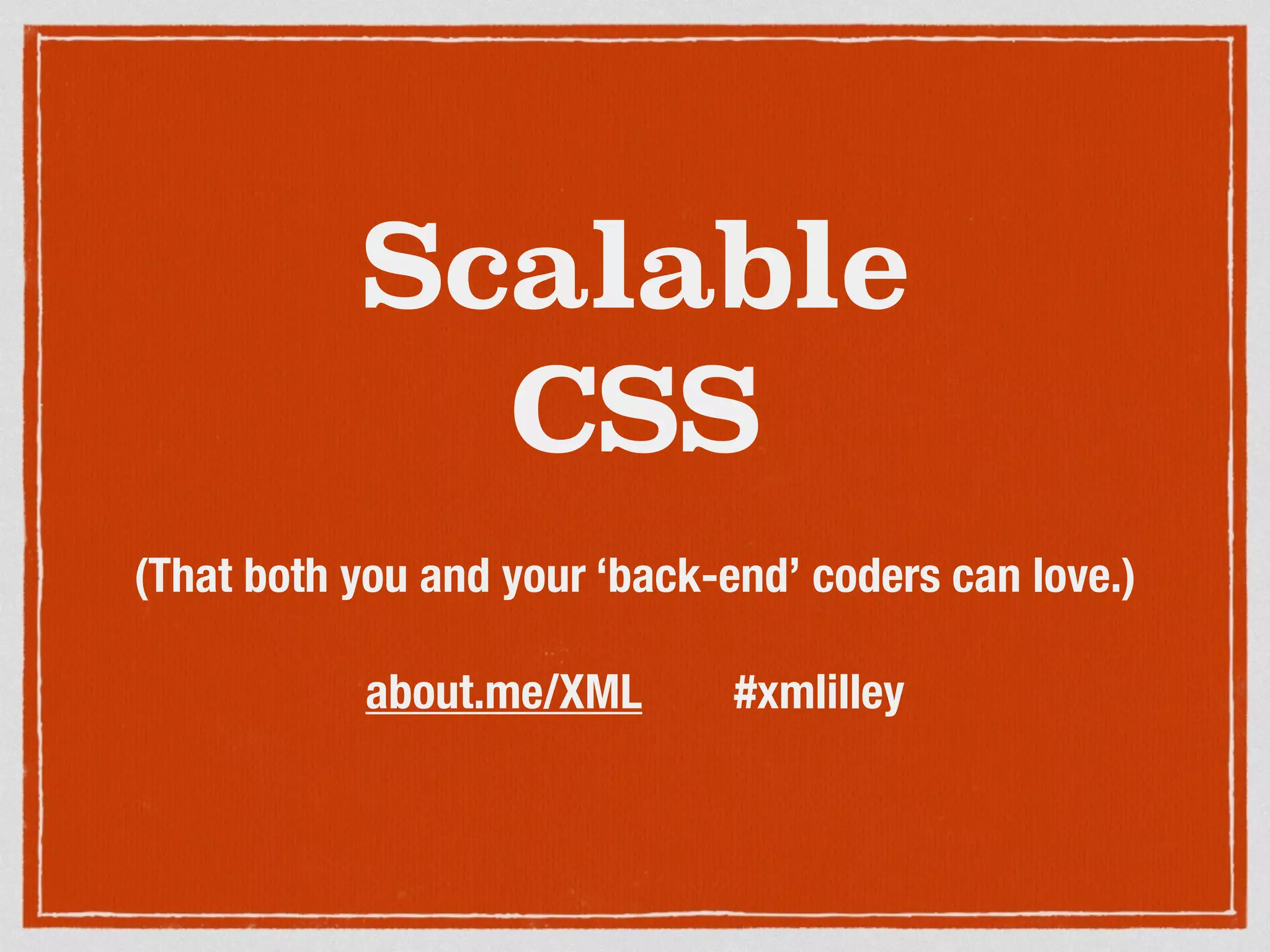 Scalable CSS

(That both you and your ‘back-end’ coders can love.)

about.me/XML #xmlilley